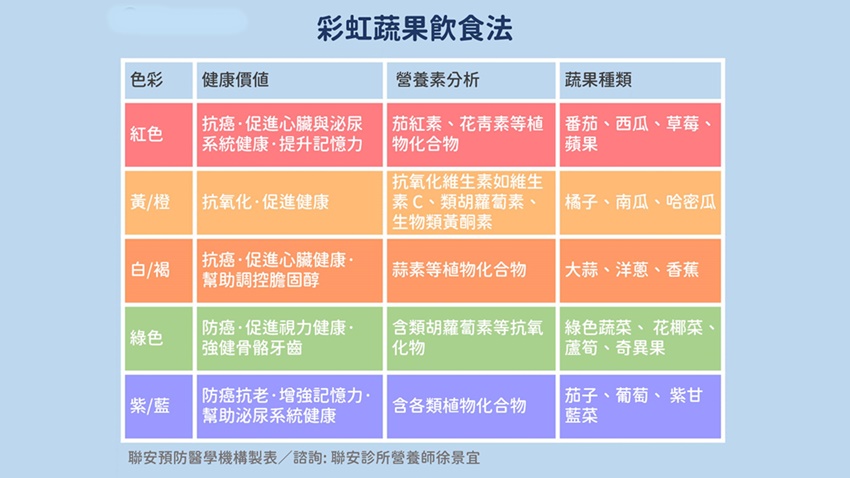 彩虹蔬果飲食法

| 色彩 | 健康價值 | 營養素分析 | 蔬果種類 |
|---|---|---|---|
| 紅色 | 抗癌·促進心臟與泌尿系統健康·提升記憶力 | 茄紅素、花青素等植物化合物 | 番茄、西瓜、草莓、蘋果 |
| 黃/橙 | 抗氧化·促進健康 | 抗氧化維生素如維生素 C、類胡蘿蔔素、生物類黃酮素 | 橘子、南瓜、哈密瓜 |
| 白/褐 | 抗癌·促進心臟健康·幫助調控膽固醇 | 蒜素等植物化合物 | 大蒜、洋蔥、香蕉 |
| 綠色 | 防癌·促進視力健康·強健骨骼牙齒 | 含類胡蘿蔔素等抗氧化物 | 綠色蔬菜、花椰菜、蘆筍、奇異果 |
| 紫/藍 | 防癌抗老·增強記憶力·幫助泌尿系統健康 | 含各類植物化合物 | 茄子、葡萄、紫甘藍菜 |

聯安預防醫學機構製表／諮詢: 聯安診所營養師徐景宜